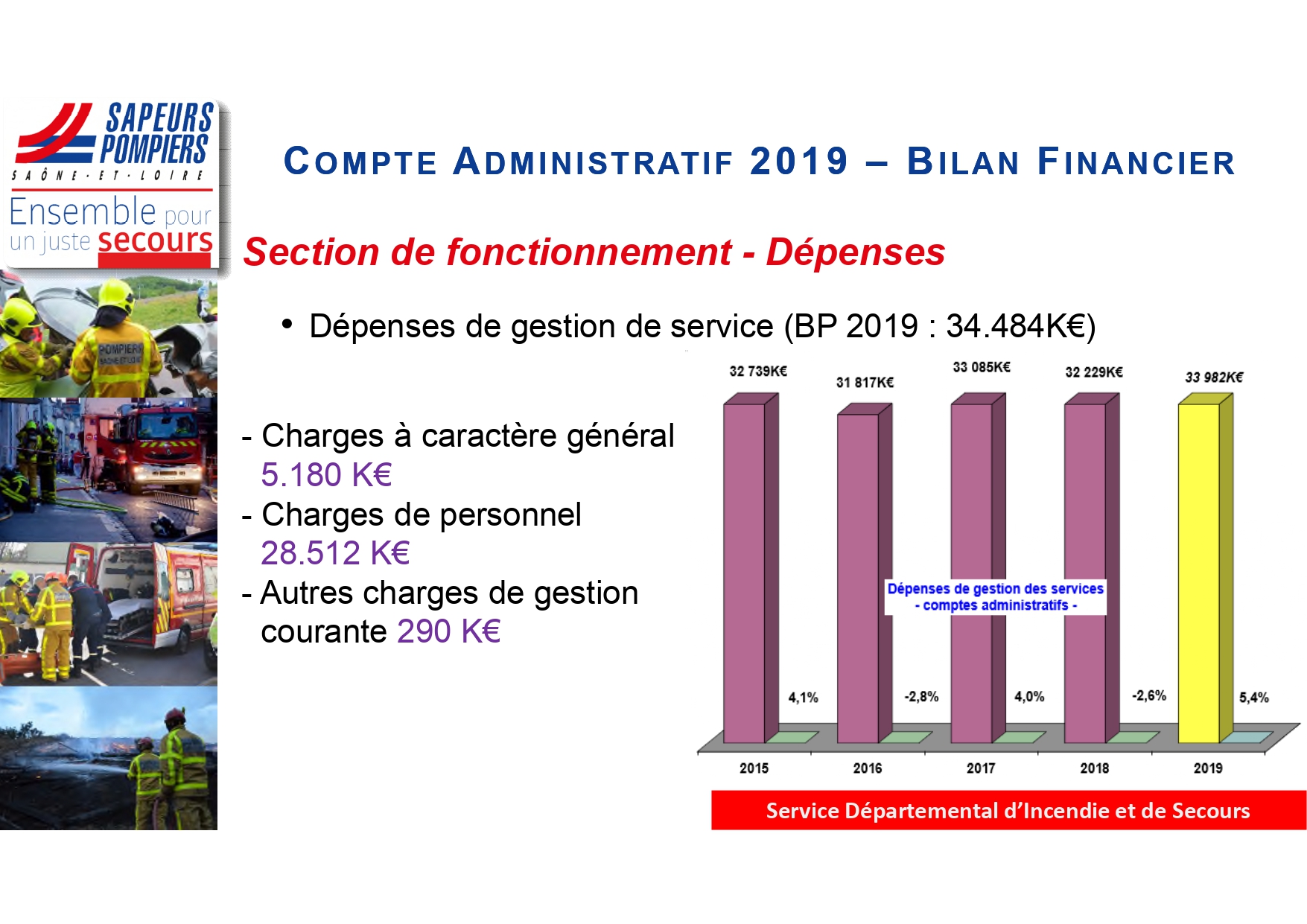 SAPEURS POMPIERS
SAÔNE-ET-LOIRE
Ensemble pour un juste secours

POMPIERS

COMPTE ADMINISTRATIF 2019 – BILAN FINANCIER

Section de fonctionnement - Dépenses

• Dépenses de gestion de service (BP 2019 : 34.484K€)

- Charges à caractère général 5.180 K€
- Charges de personnel 28.512 K€
- Autres charges de gestion courante 290 K€

32 739K€
31 817K€
33 085K€
32 229K€
33 982K€

Dépenses de gestion des services - comptes administratifs -

4,1%
-2,8%
4,0%
-2,6%
5,4%

2015
2016
2017
2018
2019

Service Départemental d'Incendie et de Secours